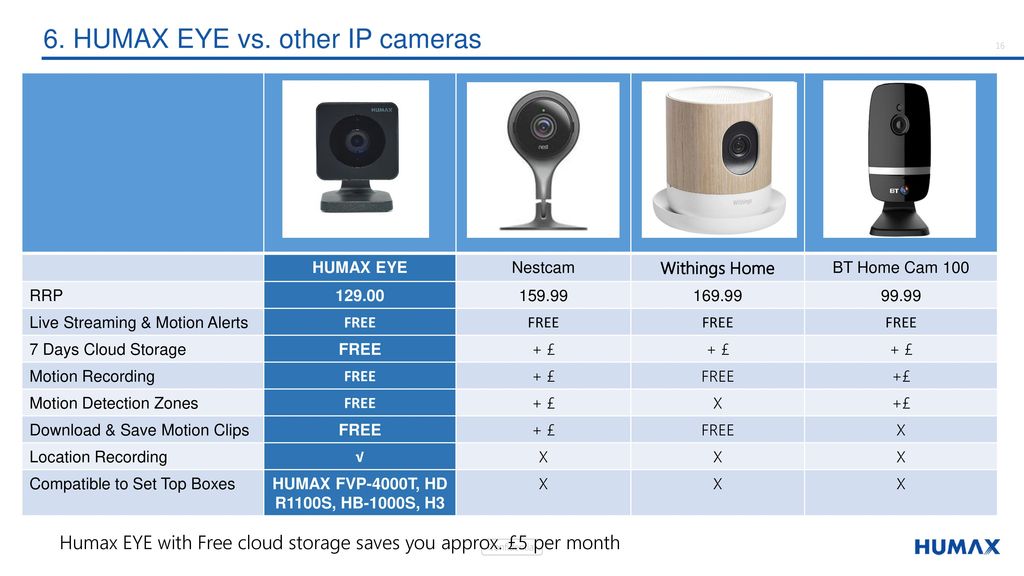 6. HUMAX EYE vs. other IP cameras

16

| | HUMAX EYE | Nestcam | Withings Home | BT Home Cam 100 |
|---|---|---|---|---|
| RRP | 129.00 | 159.99 | 169.99 | 99.99 |
| Live Streaming & Motion Alerts | FREE | FREE | FREE | FREE |
| 7 Days Cloud Storage | FREE | + £ | + £ | + £ |
| Motion Recording | FREE | + £ | FREE | +£ |
| Motion Detection Zones | FREE | + £ | X | +£ |
| Download & Save Motion Clips | FREE | + £ | FREE | X |
| Location Recording | √ | X | X | X |
| Compatible to Set Top Boxes | HUMAX FVP-4000T, HD R1100S, HB-1000S, H3 | X | X | X |

Humax EYE with Free cloud storage saves you approx. £5 per month

HUMAX